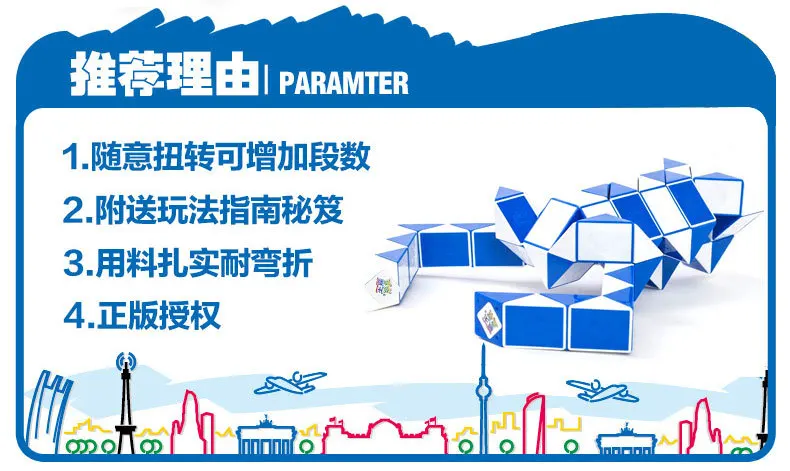 推荐理由 | PARAMTER

1.随意扭转可增加段数

2.附送玩法指南秘笈

3.用料扎实耐弯折

4.正版授权